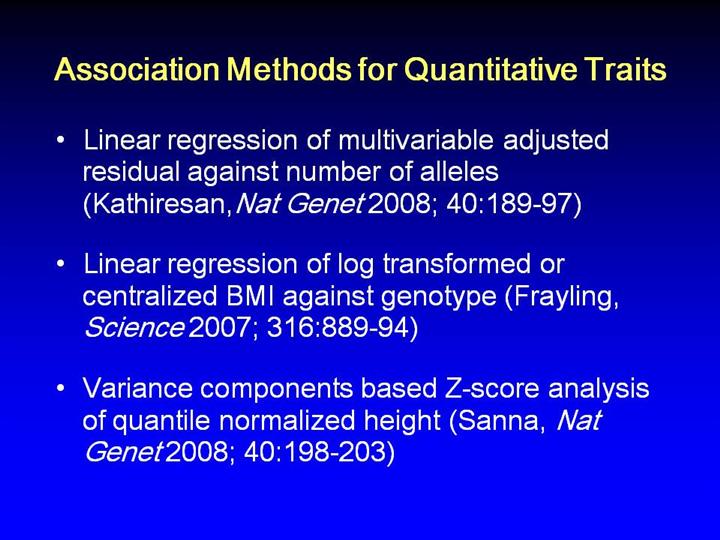 Association Methods for Quantitative Traits

• Linear regression of multivariable adjusted residual against number of alleles (Kathiresan, Nat Genet 2008; 40:189-97)

• Linear regression of log transformed or centralized BMI against genotype (Frayling, Science 2007; 316:889-94)

• Variance components based Z-score analysis of quantile normalized height (Sanna, Nat Genet 2008; 40:198-203)